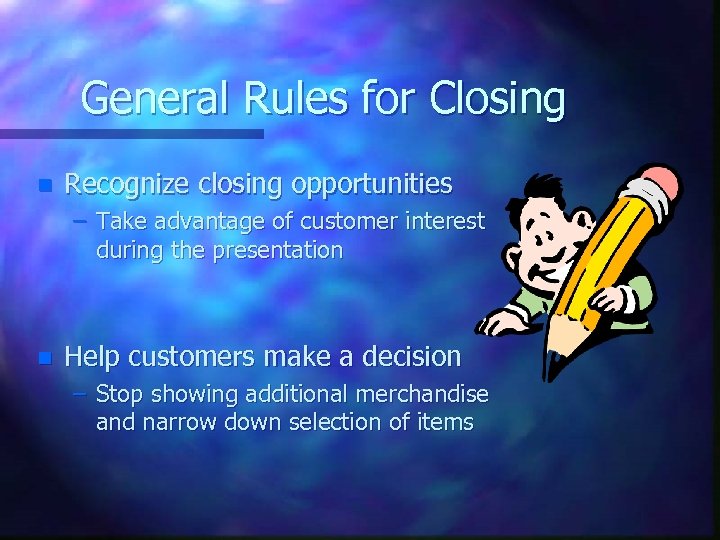 General Rules for Closing

■ Recognize closing opportunities
– Take advantage of customer interest during the presentation

■ Help customers make a decision
– Stop showing additional merchandise and narrow down selection of items